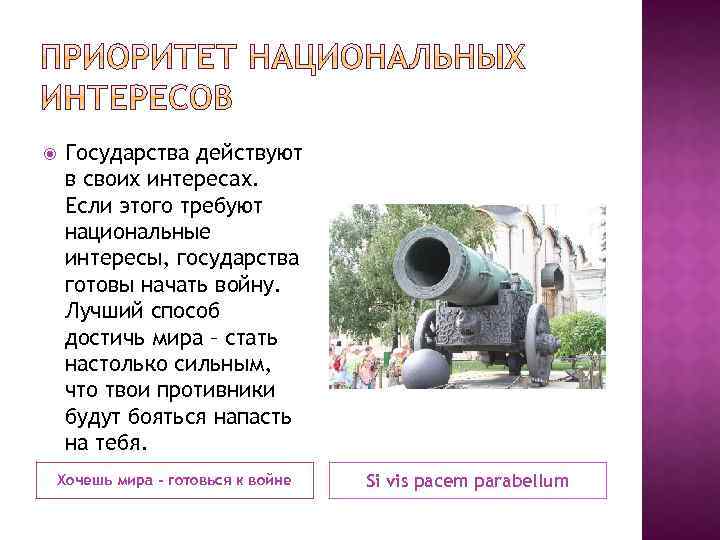 ПРИОРИТЕТ НАЦИОНАЛЬНЫХ ИНТЕРЕСОВ

Государства действуют в своих интересах. Если этого требуют национальные интересы, государства готовы начать войну. Лучший способ достичь мира – стать настолько сильным, что твои противники будут бояться напасть на тебя.

Хочешь мира – готовься к войне

Si vis pacem parabellum